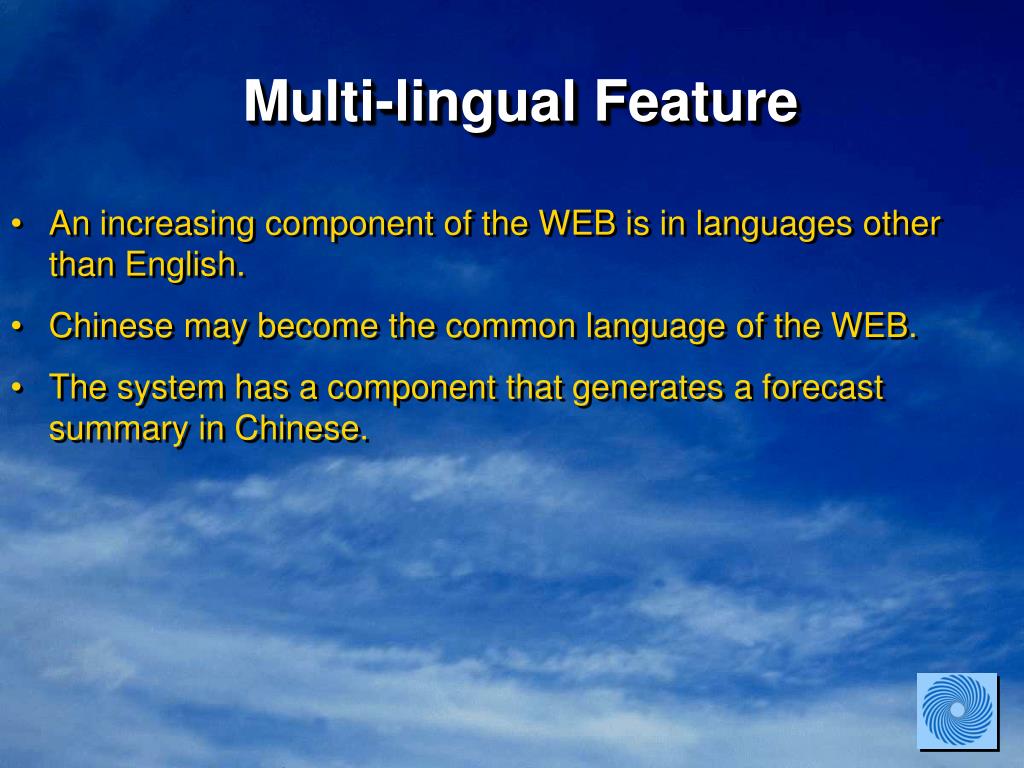 Multi-lingual Feature

• An increasing component of the WEB is in languages other than English.

• Chinese may become the common language of the WEB.

• The system has a component that generates a forecast summary in Chinese.